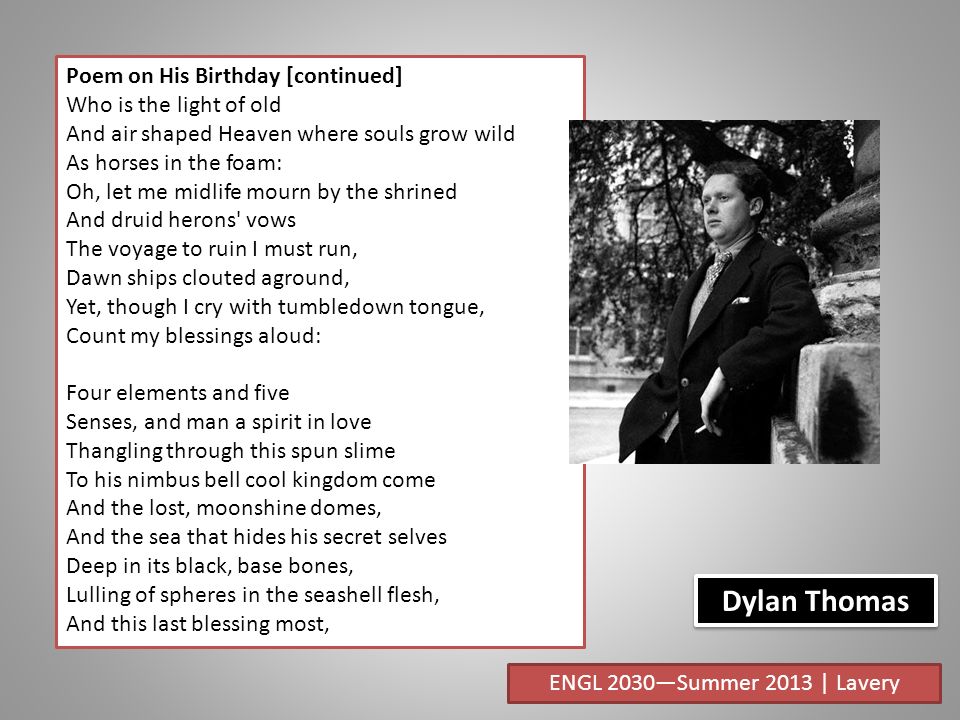 Poem on His Birthday [continued]
Who is the light of old
And air shaped Heaven where souls grow wild
As horses in the foam:
Oh, let me midlife mourn by the shrined
And druid herons' vows
The voyage to ruin I must run,
Dawn ships clouted aground,
Yet, though I cry with tumbledown tongue,
Count my blessings aloud:

Four elements and five
Senses, and man a spirit in love
Thangling through this spun slime
To his nimbus bell cool kingdom come
And the lost, moonshine domes,
And the sea that hides his secret selves
Deep in its black, base bones,
Lulling of spheres in the seashell flesh,
And this last blessing most,

Dylan Thomas

ENGL 2030—Summer 2013 | Lavery